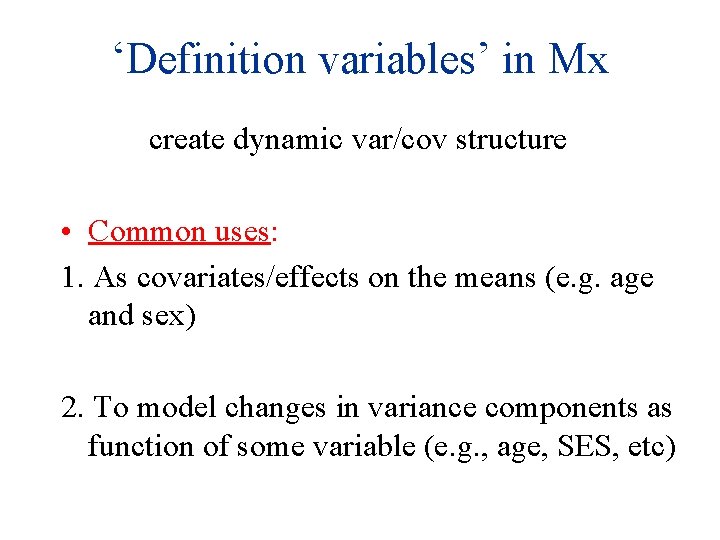 ‘Definition variables’ in Mx

create dynamic var/cov structure

• Common uses:

1. As covariates/effects on the means (e.g. age and sex)

2. To model changes in variance components as function of some variable (e.g., age, SES, etc)